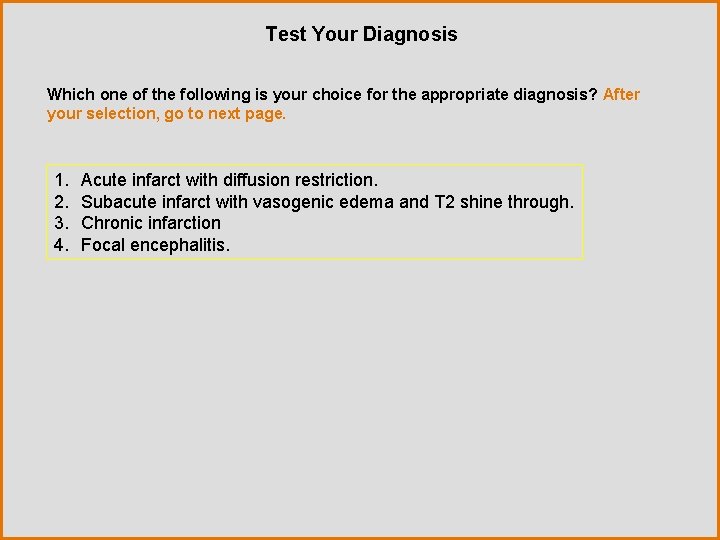 Test Your Diagnosis

Which one of the following is your choice for the appropriate diagnosis? After your selection, go to next page.

1. Acute infarct with diffusion restriction.
2. Subacute infarct with vasogenic edema and T2 shine through.
3. Chronic infarction
4. Focal encephalitis.